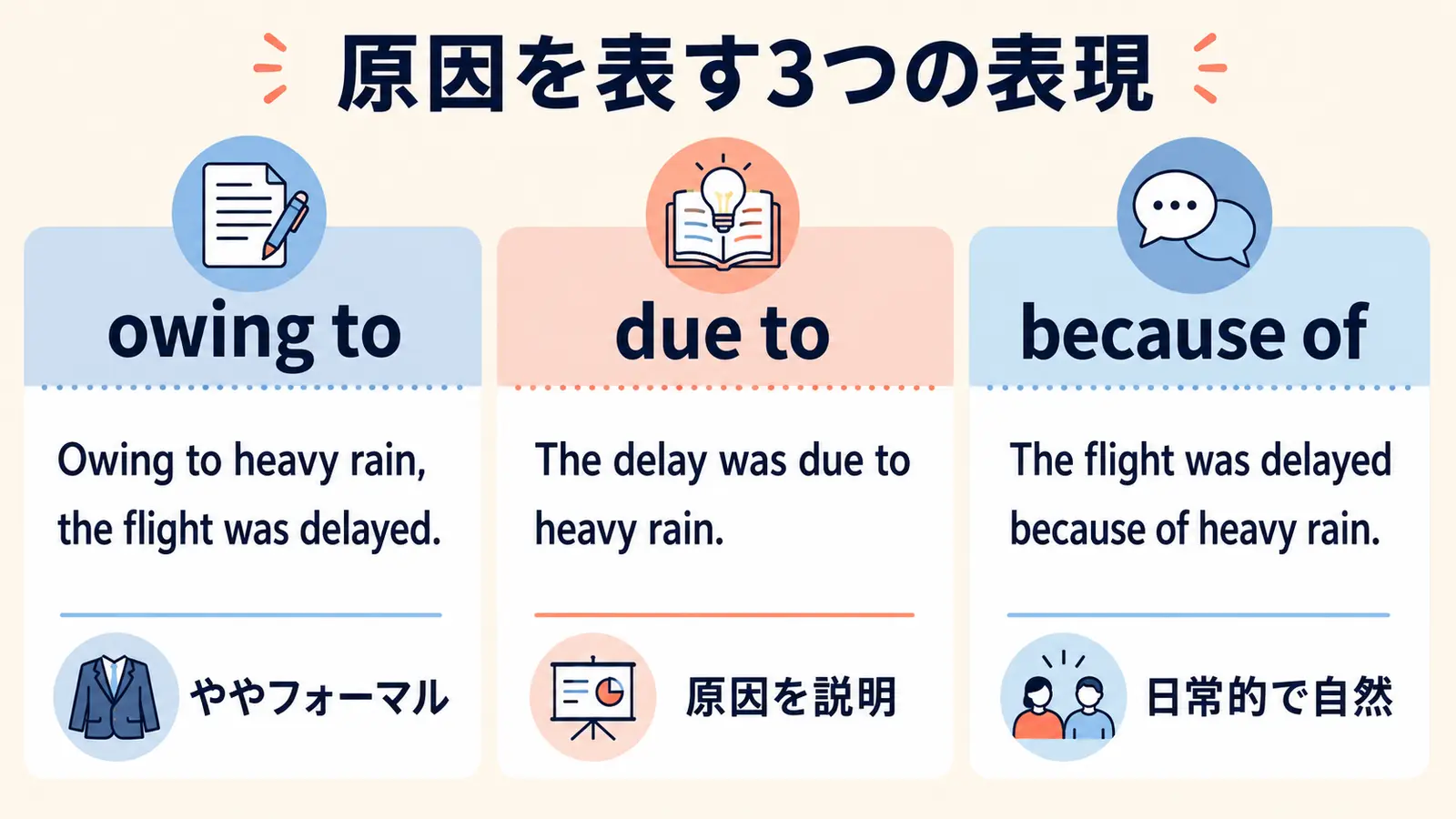 原因を表す3つの表現

owing to

Owing to heavy rain, the flight was delayed.

ややフォーマル

due to

The delay was due to heavy rain.

原因を説明

because of

The flight was delayed because of heavy rain.

日常的で自然